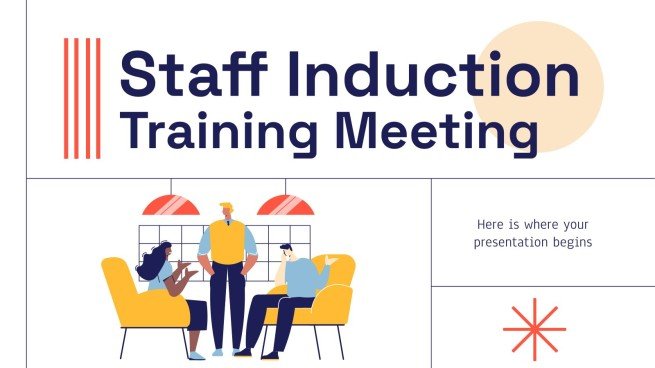 Staff Induction Training Meeting

Here is where your presentation begins